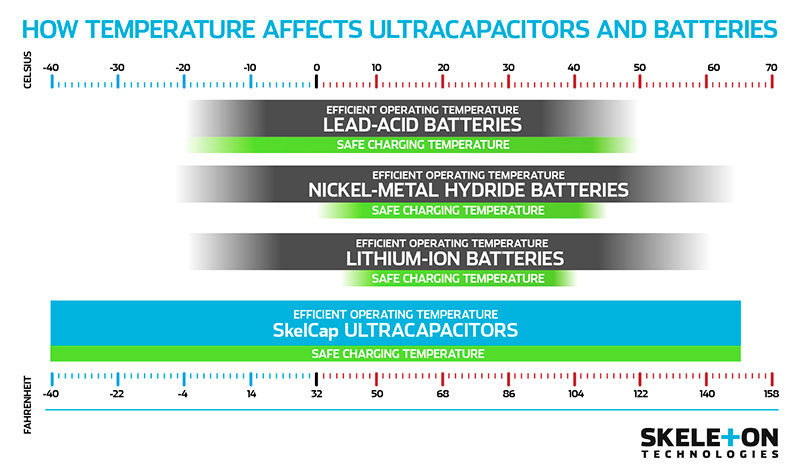 HOW TEMPERATURE AFFECTS ULTRACAPACITORS AND BATTERIES

CELSIUS

-40 -30 -20 -10 0 10 20 30 40 50 60 70

EFFICIENT OPERATING TEMPERATURE
LEAD-ACID BATTERIES
SAFE CHARGING TEMPERATURE

EFFICIENT OPERATING TEMPERATURE
NICKEL-METAL HYDRIDE BATTERIES
SAFE CHARGING TEMPERATURE

EFFICIENT OPERATING TEMPERATURE
LITHIUM-ION BATTERIES
SAFE CHARGING TEMPERATURE

EFFICIENT OPERATING TEMPERATURE
SkelCap ULTRACAPACITORS
SAFE CHARGING TEMPERATURE

FAHRENHEIT

-40 -22 -4 14 32 50 68 86 104 122 140 158

SKELETON
TECHNOLOGIES